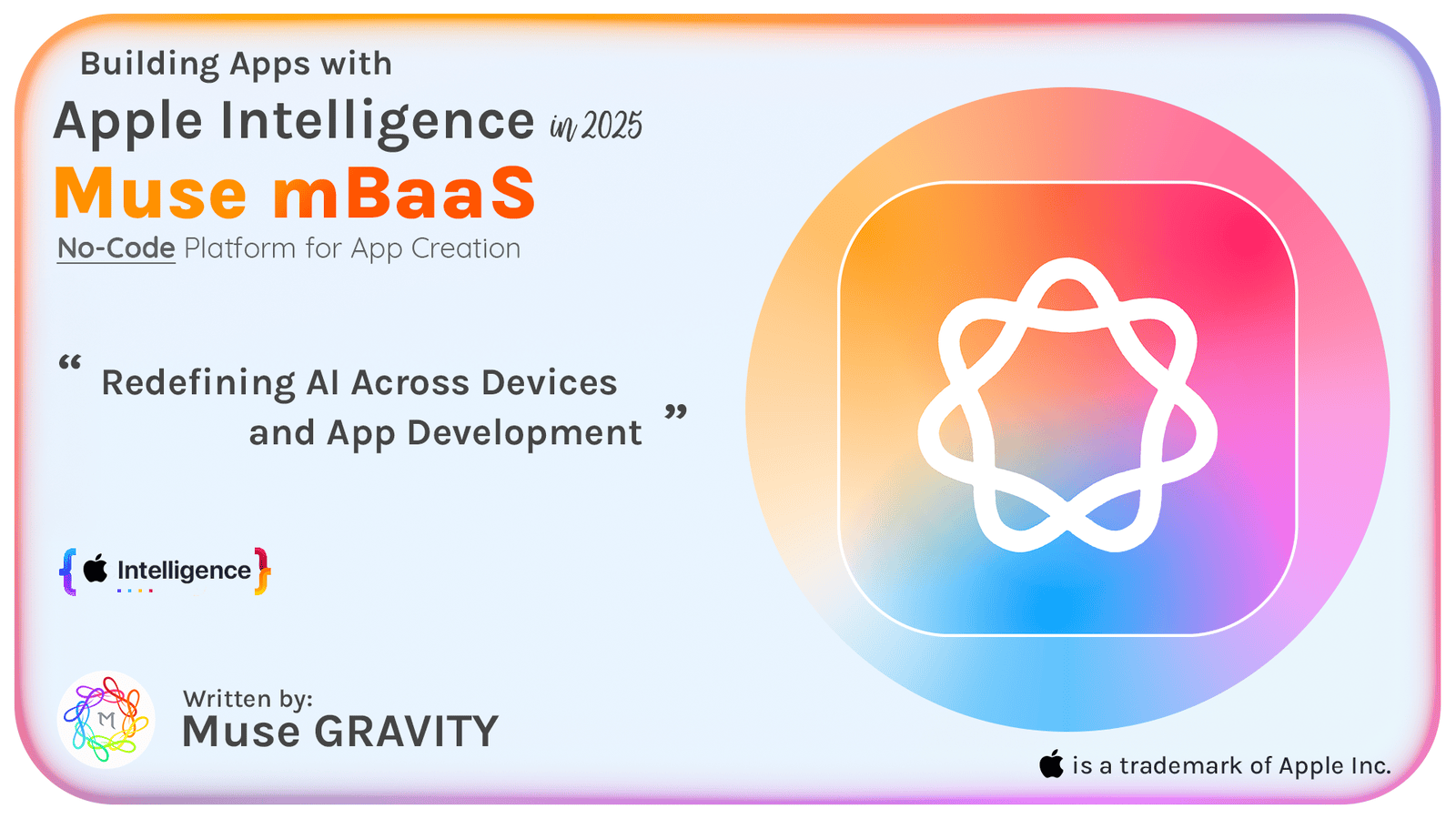 Building Apps with
Apple Intelligence in 2025
Muse mBaaS
No-Code Platform for App Creation

“ Redefining AI Across Devices and App Development ”

{ Intelligence }

M

Written by:
Muse GRAVITY

is a trademark of Apple Inc.